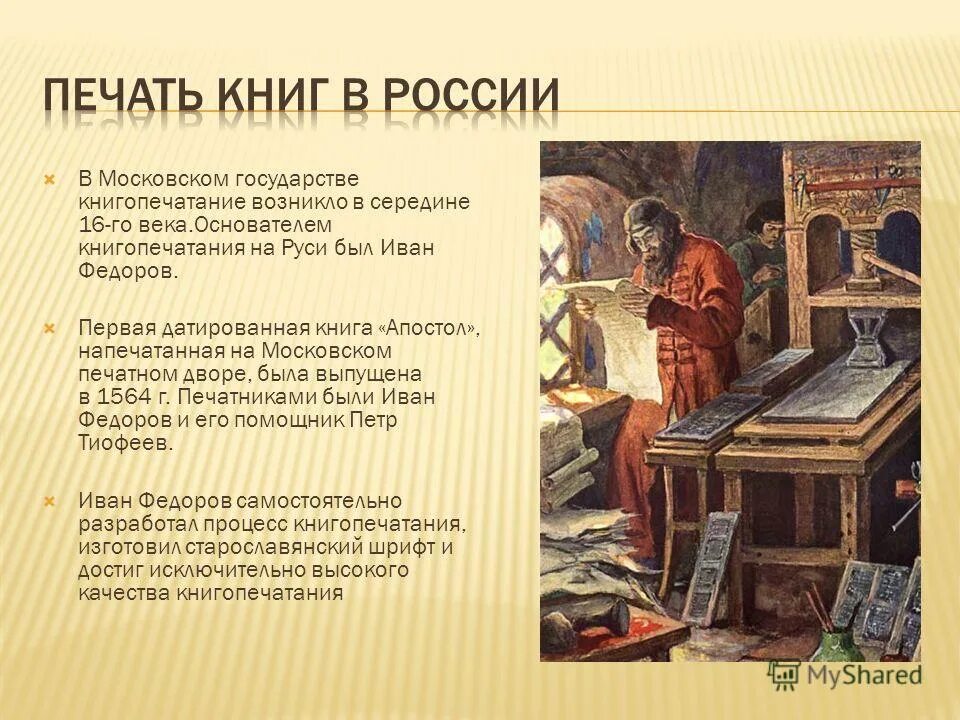 ПЕЧАТЬ КНИГ В РОССИИ

В Московском государстве книгопечатание возникло в середине 16-го века.Основателем книгопечатания на Руси был Иван Федоров.

Первая датированная книга «Апостол», напечатанная на Московском печатном дворе, была выпущена в 1564 г. Печатниками были Иван Федоров и его помощник Петр Тиофеев.

Иван Федоров самостоятельно разработал процесс книгопечатания, изготовил старославянский шрифт и достиг исключительно высокого качества книгопечатания

MyShared